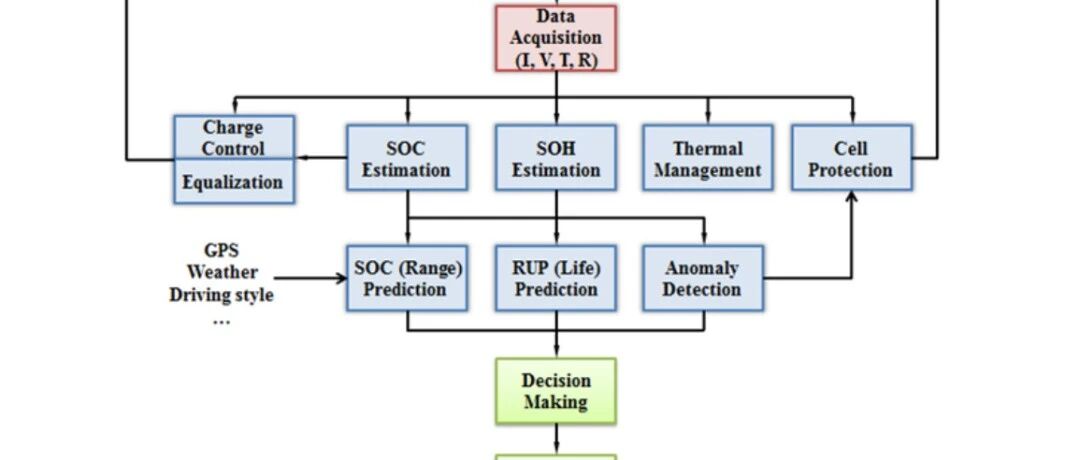 Data Acquisition (I, V, T, R)

Charge Control

Equalization

SOC Estimation

SOH Estimation

Thermal Management

Cell Protection

GPS
Weather
Driving style
…

SOC (Range) Prediction

RUP (Life) Prediction

Anomaly Detection

Decision Making